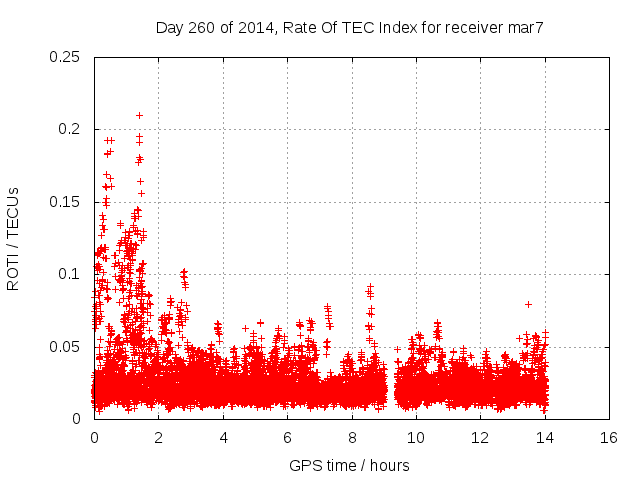 Day 260 of 2014, Rate Of TEC Index for receiver mar7

ROTI / TECUs

0.25
0.2
0.15
0.1
0.05
0

0 2 4 6 8 10 12 14 16

GPS time / hours